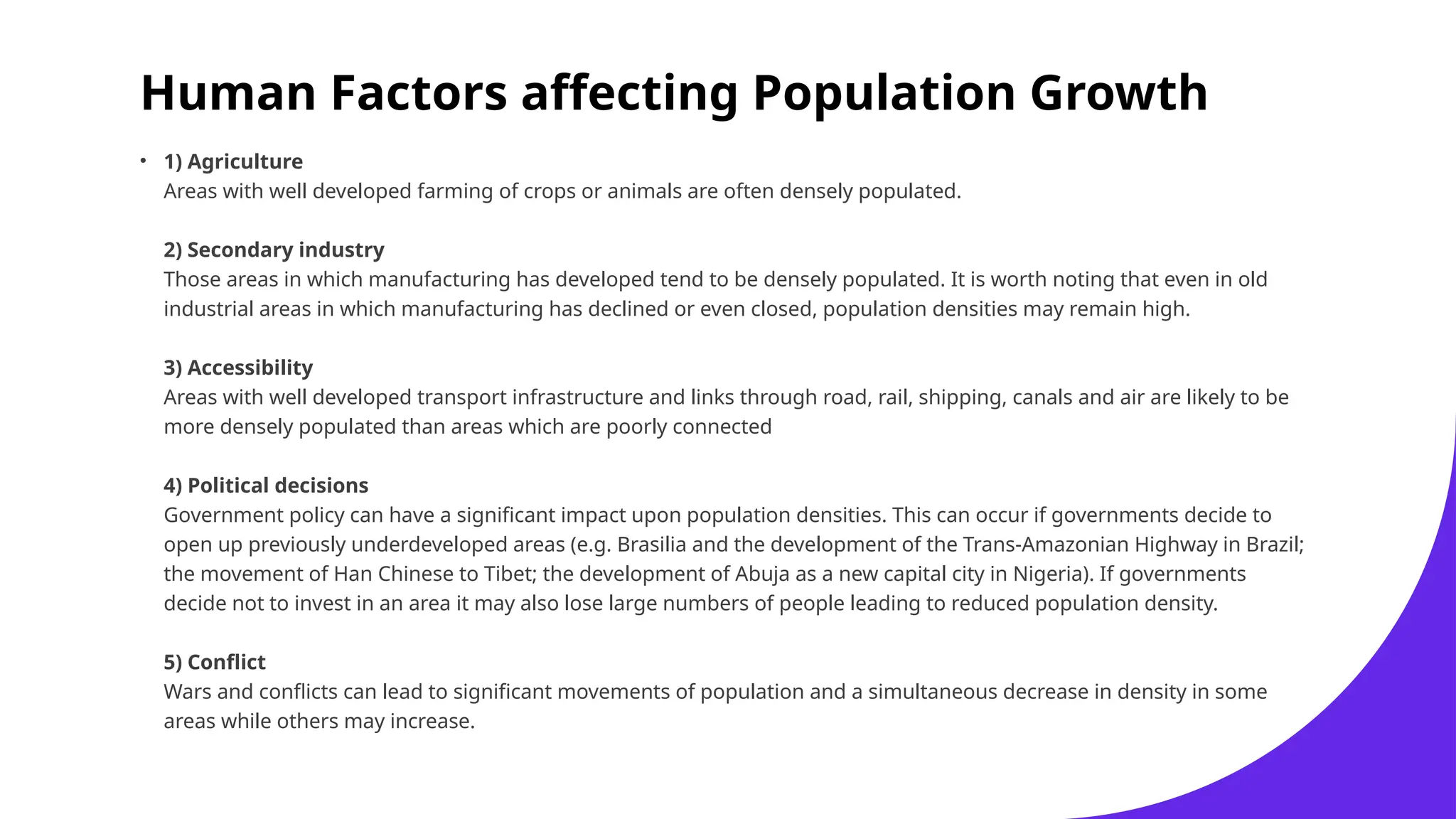 Human Factors affecting Population Growth

• 1) Agriculture
Areas with well developed farming of crops or animals are often densely populated.

2) Secondary industry
Those areas in which manufacturing has developed tend to be densely populated. It is worth noting that even in old industrial areas in which manufacturing has declined or even closed, population densities may remain high.

3) Accessibility
Areas with well developed transport infrastructure and links through road, rail, shipping, canals and air are likely to be more densely populated than areas which are poorly connected

4) Political decisions
Government policy can have a significant impact upon population densities. This can occur if governments decide to open up previously underdeveloped areas (e.g. Brasilia and the development of the Trans-Amazonian Highway in Brazil; the movement of Han Chinese to Tibet; the development of Abuja as a new capital city in Nigeria). If governments decide not to invest in an area it may also lose large numbers of people leading to reduced population density.

5) Conflict
Wars and conflicts can lead to significant movements of population and a simultaneous decrease in density in some areas while others may increase.